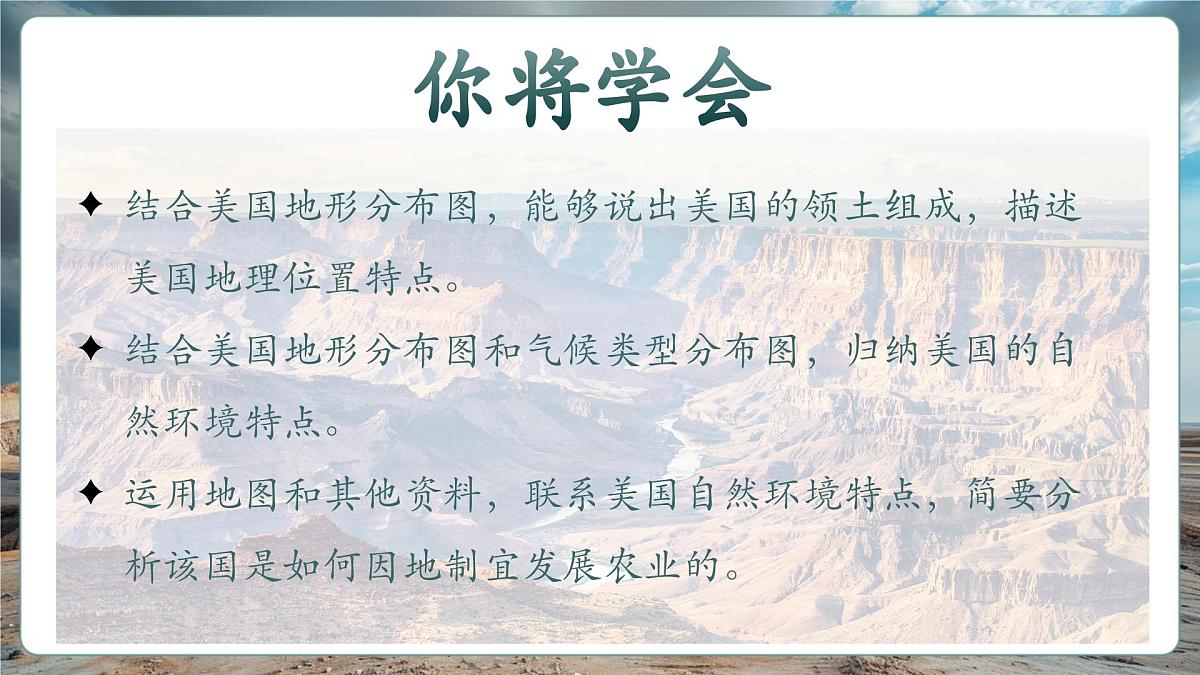 你将学会

✦ 结合美国地形分布图，能够说出美国的领土组成，描述美国地理位置特点。

✦ 结合美国地形分布图和气候类型分布图，归纳美国的自然环境特点。

✦ 运用地图和其他资料，联系美国自然环境特点，简要分析该国是如何因地制宜发展农业的。